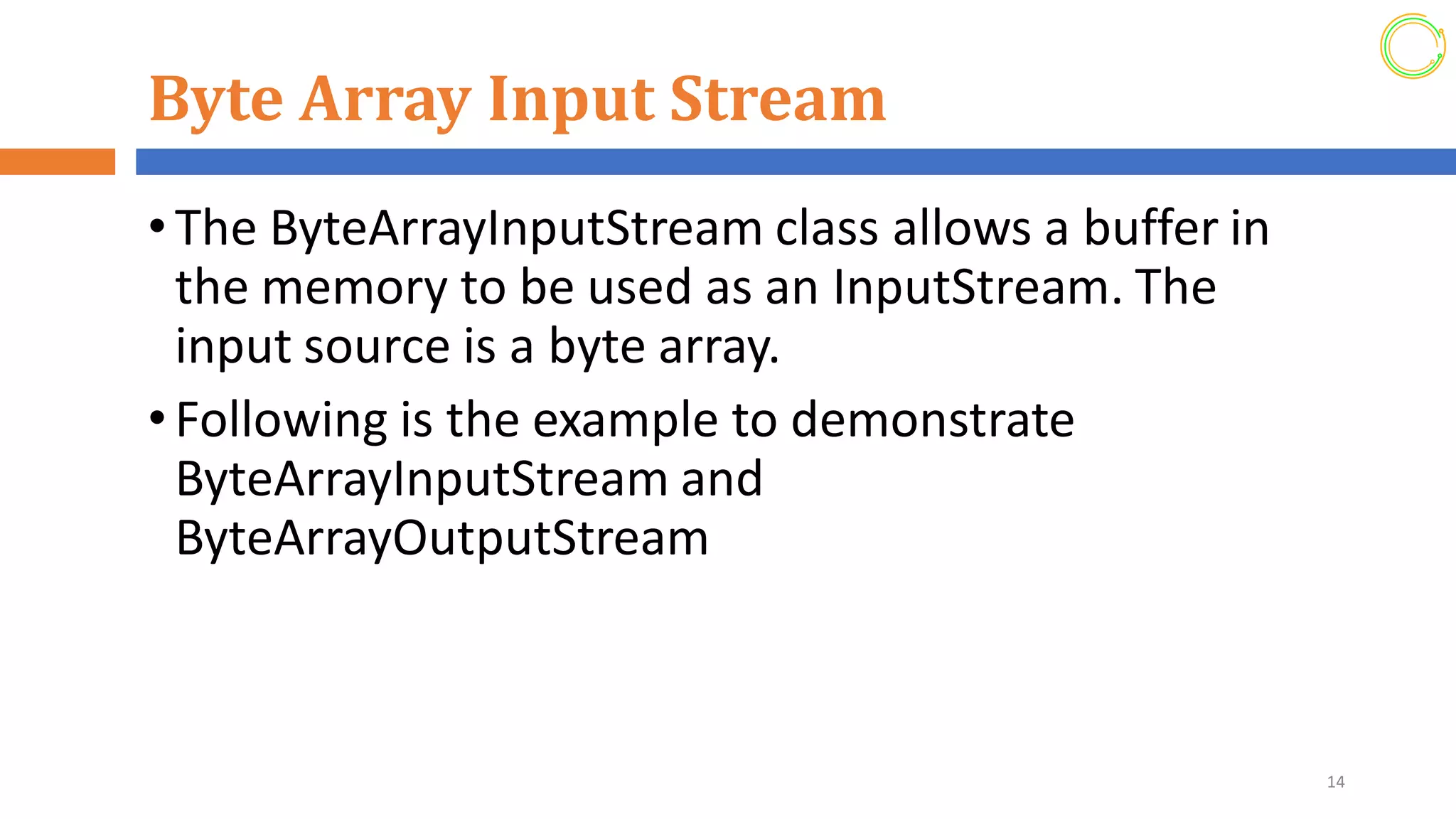 Byte Array Input Stream

• The ByteArrayInputStream class allows a buffer in the memory to be used as an InputStream. The input source is a byte array.

• Following is the example to demonstrate ByteArrayInputStream and ByteArrayOutputStream

14